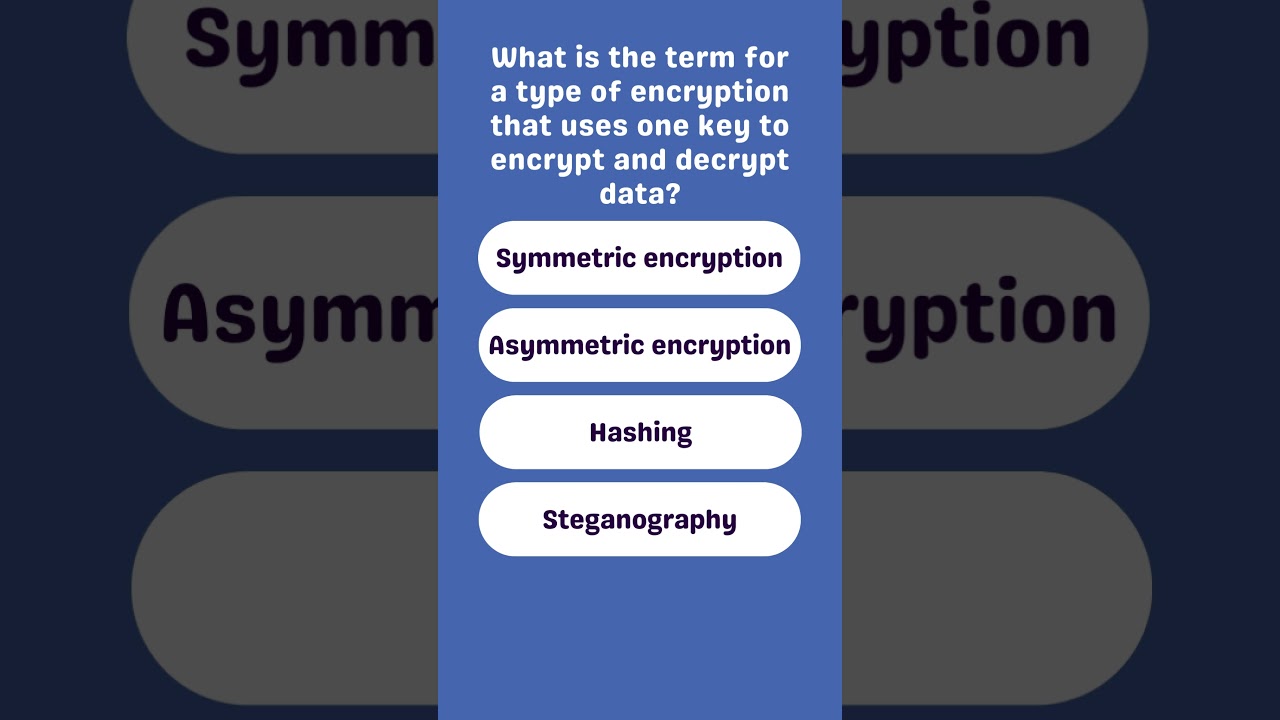 What is the term for a type of encryption that uses one key to encrypt and decrypt data?

Symmetric encryption

Asymmetric encryption

Hashing

Steganography